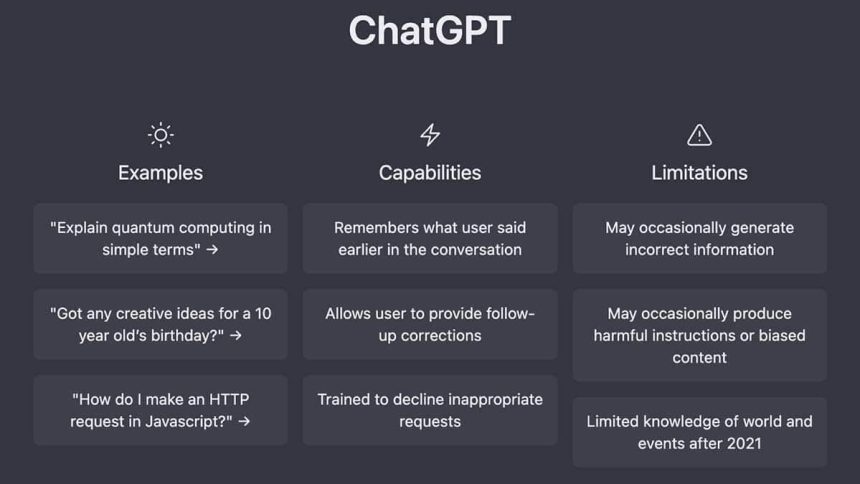 ChatGPT

Examples

"Explain quantum computing in simple terms" →

"Got any creative ideas for a 10 year old's birthday?" →

"How do I make an HTTP request in Javascript?" →

Capabilities

Remembers what user said earlier in the conversation

Allows user to provide follow-up corrections

Trained to decline inappropriate requests

Limitations

May occasionally generate incorrect information

May occasionally produce harmful instructions or biased content

Limited knowledge of world and events after 2021